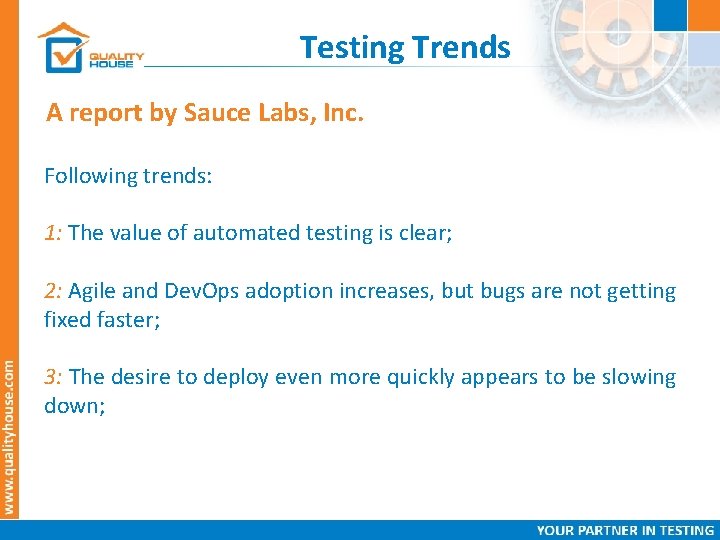 QUALITY HOUSE

Testing Trends

A report by Sauce Labs, Inc.

Following trends:

1: The value of automated testing is clear;

2: Agile and DevOps adoption increases, but bugs are not getting fixed faster;

3: The desire to deploy even more quickly appears to be slowing down;

www.qualityhouse.com

YOUR PARTNER IN TESTING